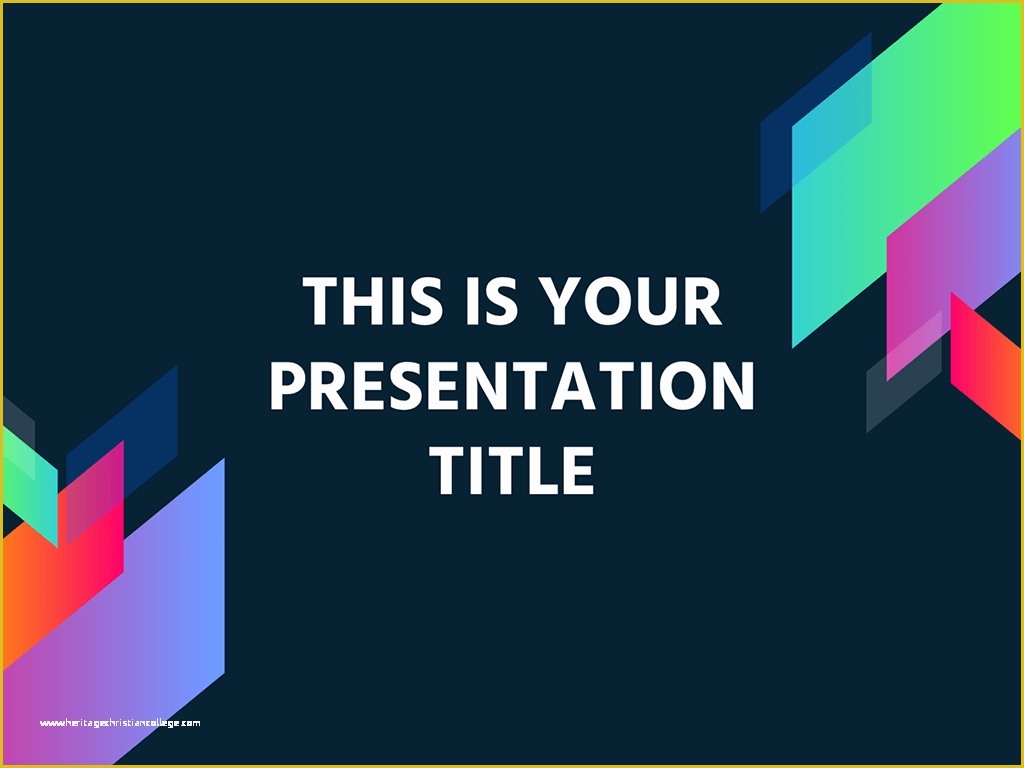 THIS IS YOUR PRESENTATION TITLE

www.heritagechristiancollege.com